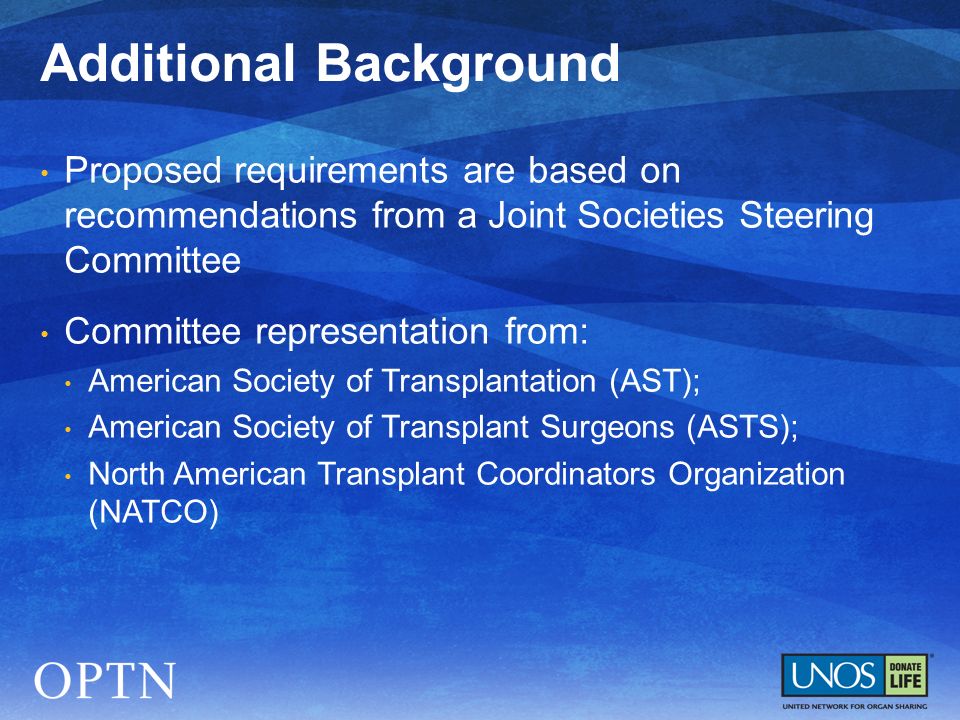 Additional Background

• Proposed requirements are based on recommendations from a Joint Societies Steering Committee

• Committee representation from:
  • American Society of Transplantation (AST);
  • American Society of Transplant Surgeons (ASTS);
  • North American Transplant Coordinators Organization (NATCO)

OPTN

UNOS DONATE LIFE
UNITED NETWORK FOR ORGAN SHARING